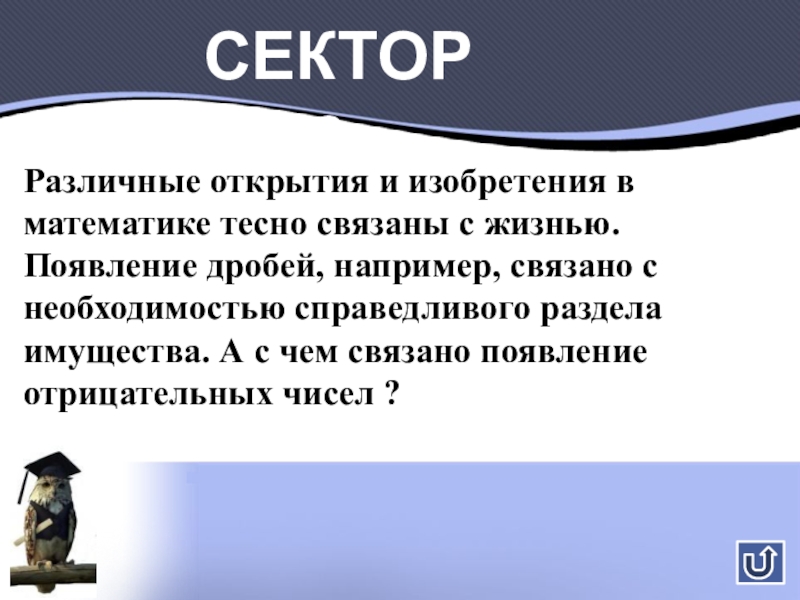 СЕКТОР

Различные открытия и изобретения в математике тесно связаны с жизнью. Появление дробей, например, связано с необходимостью справедливого раздела имущества. А с чем связано появление отрицательных чисел ?